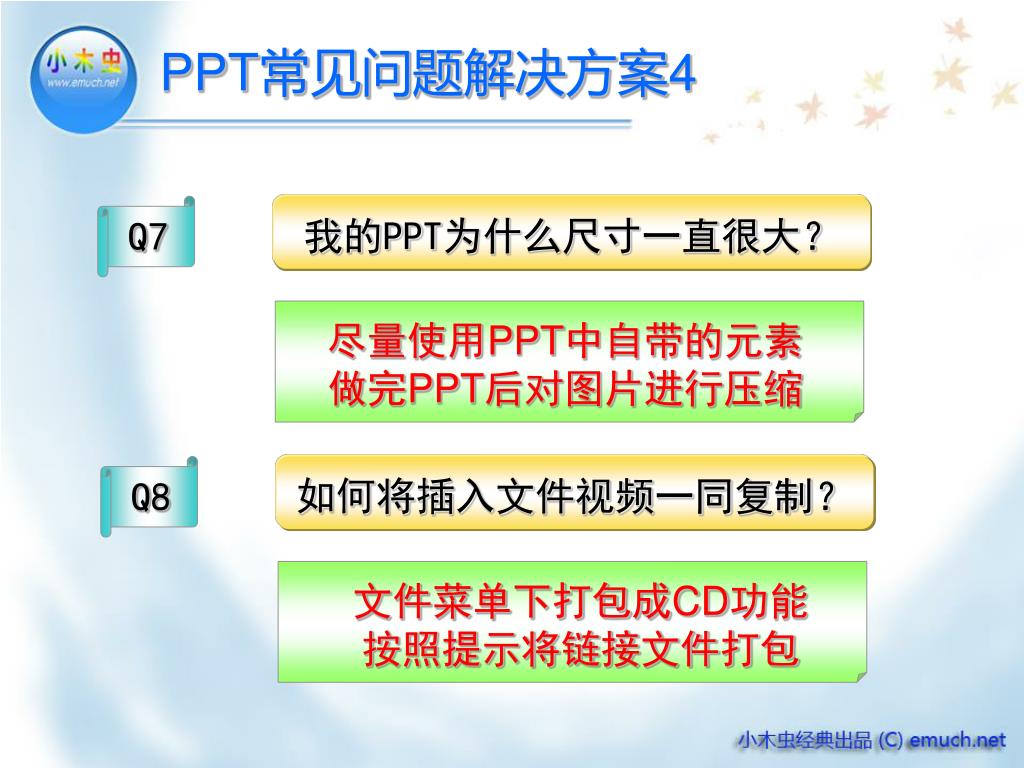 小木虫
www.emuch.net

PPT常见问题解决方案4

Q7

我的PPT为什么尺寸一直很大？

尽量使用PPT中自带的元素
做完PPT后对图片进行压缩

Q8

如何将插入文件视频一同复制？

文件菜单下打包成CD功能
按照提示将链接文件打包

小木虫经典出品 (C) emuch.net